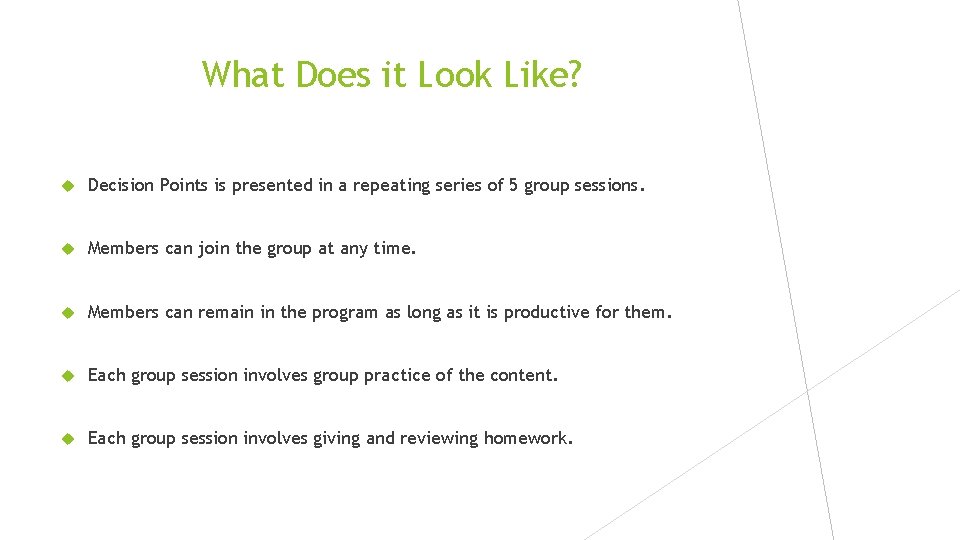 What Does it Look Like?

Decision Points is presented in a repeating series of 5 group sessions.

Members can join the group at any time.

Members can remain in the program as long as it is productive for them.

Each group session involves group practice of the content.

Each group session involves giving and reviewing homework.